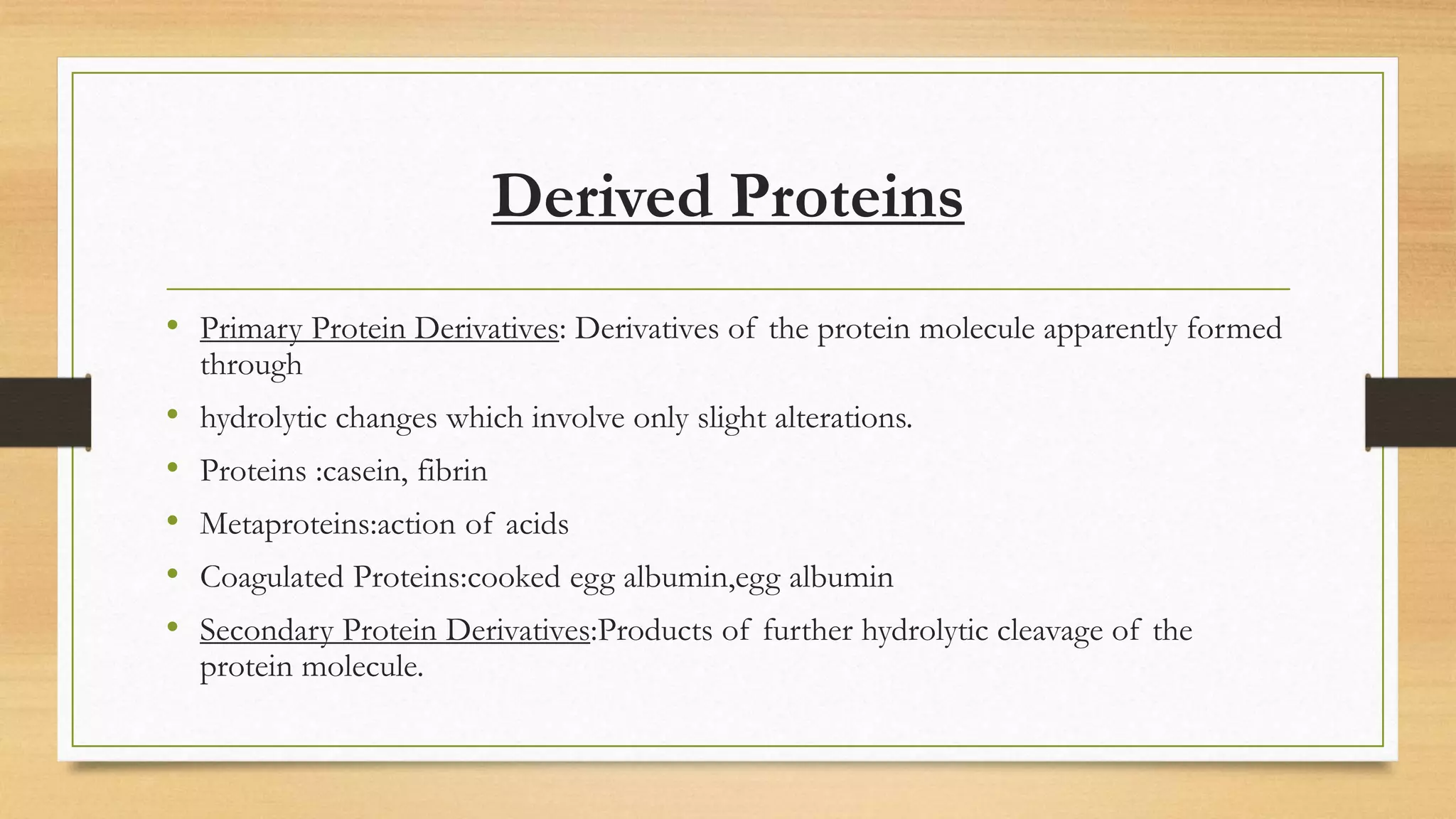 Derived Proteins

• Primary Protein Derivatives: Derivatives of the protein molecule apparently formed through

• hydrolytic changes which involve only slight alterations.

• Proteins :casein, fibrin

• Metaproteins:action of acids

• Coagulated Proteins:cooked egg albumin,egg albumin

• Secondary Protein Derivatives:Products of further hydrolytic cleavage of the protein molecule.